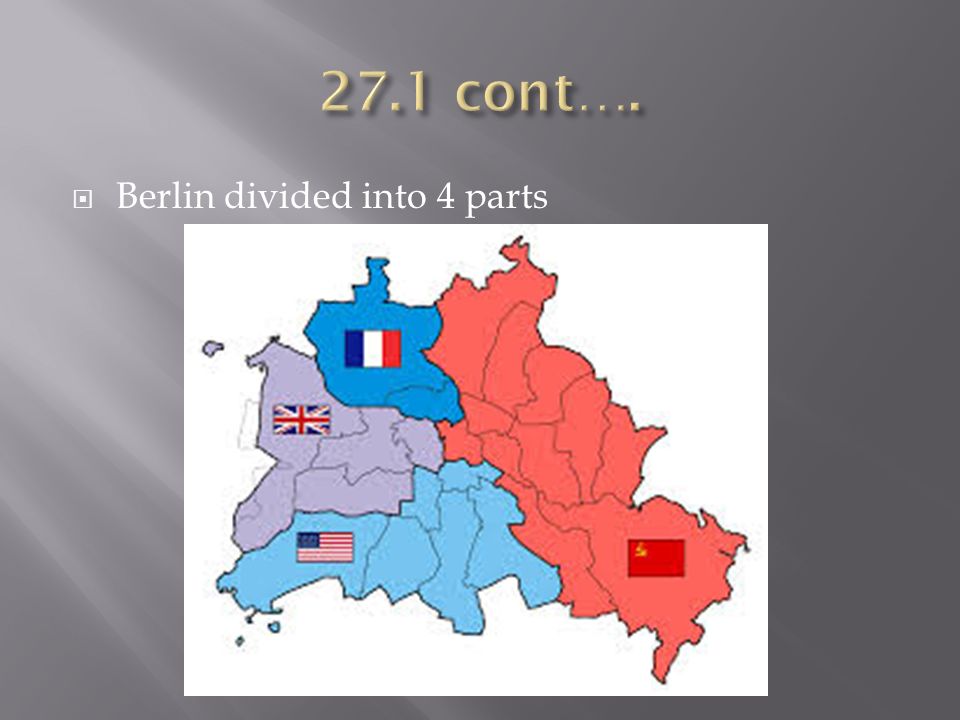 27.1 cont….

Berlin divided into 4 parts